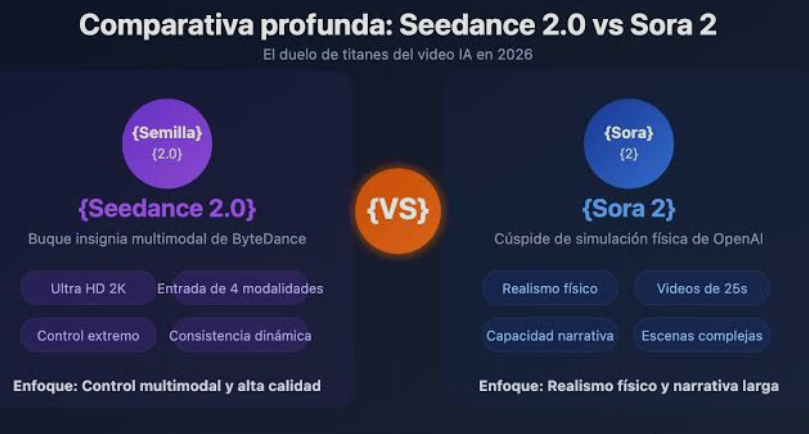 Comparativa profunda: Seedance 2.0 vs Sora 2

El duelo de titanes del video IA en 2026

{Semilla}
{2.0}

{Seedance 2.0}

Buque insignia multimodal de ByteDance

Ultra HD 2K

Entrada de 4 modalidades

Control extremo

Consistencia dinámica

Enfoque: Control multimodal y alta calidad

{VS}

{Sora}
{2}

{Sora 2}

Cúspide de simulación física de OpenAI

Realismo físico

Videos de 25s

Capacidad narrativa

Escenas complejas

Enfoque: Realismo físico y narrativa larga